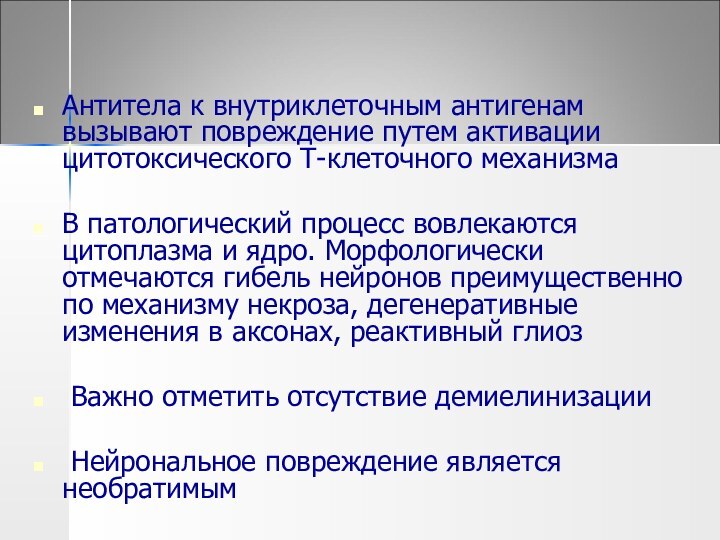 Антитела к внутриклеточным антигенам вызывают повреждение путем активации цитотоксического Т-клеточного механизма

В патологический процесс вовлекаются цитоплазма и ядро. Морфологически отмечаются гибель нейронов преимущественно по механизму некроза, дегенеративные изменения в аксонах, реактивный глиоз

Важно отметить отсутствие демиелинизации

Нейрональное повреждение является необратимым